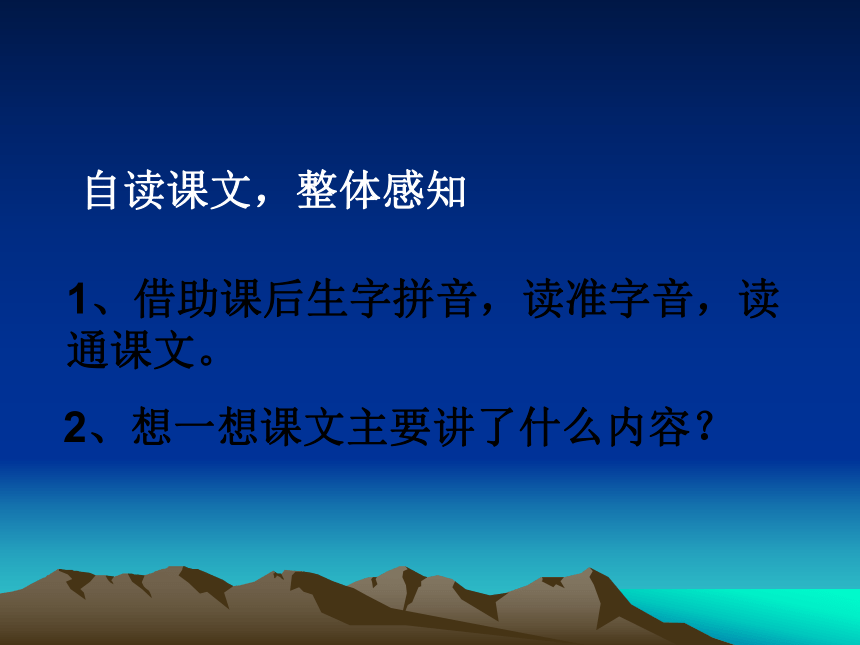 自读课文，整体感知

1、借助课后生字拼音，读准字音，读通课文。

2、想一想课文主要讲了什么内容？